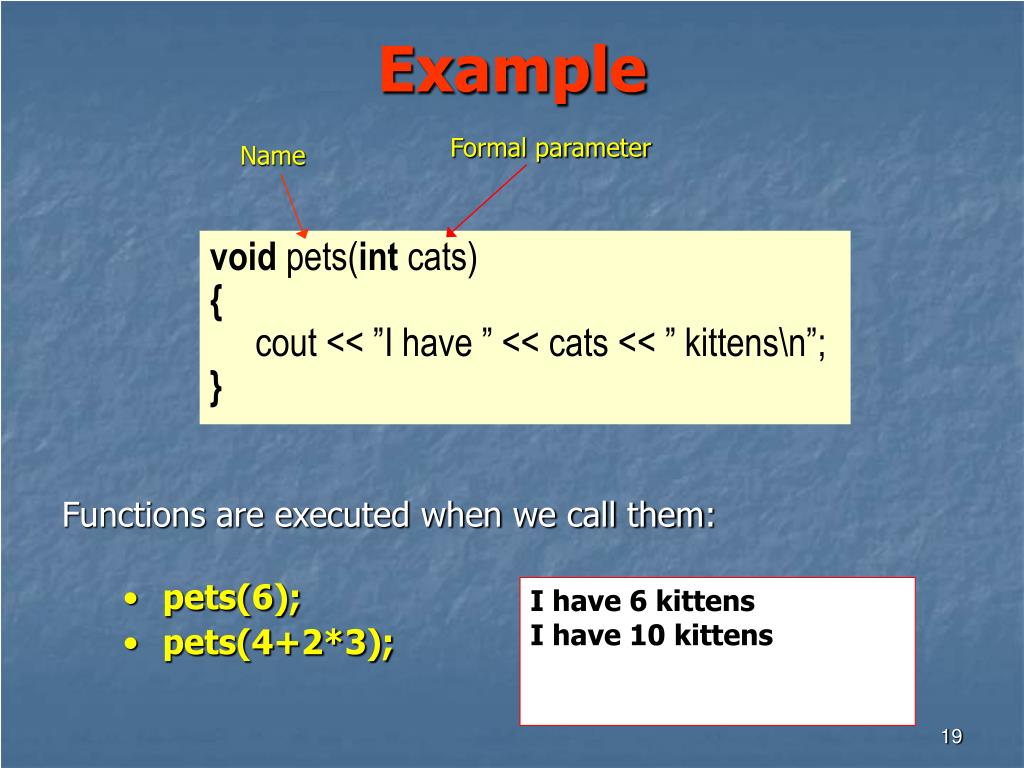 Example

Name

Formal parameter

void pets(int cats)
{
cout << ”I have ” << cats << ” kittens\n”;
}

Functions are executed when we call them:

• pets(6);
• pets(4+2*3);

I have 6 kittens
I have 10 kittens

19